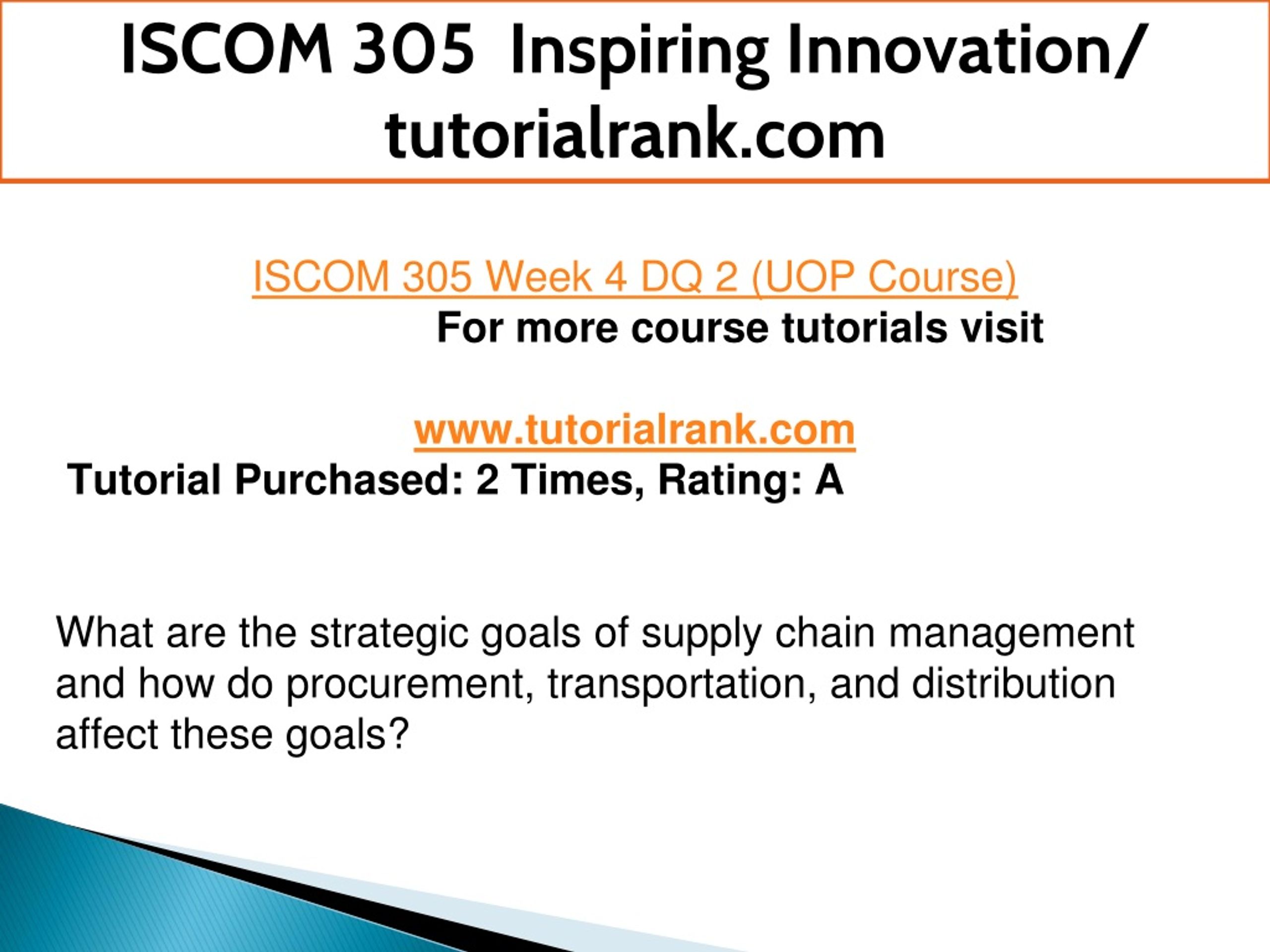 ISCOM 305 Inspiring Innovation/ tutorialrank.com

ISCOM 305 Week 4 DQ 2 (UOP Course)

For more course tutorials visit

www.tutorialrank.com

Tutorial Purchased: 2 Times, Rating: A

What are the strategic goals of supply chain management and how do procurement, transportation, and distribution affect these goals?